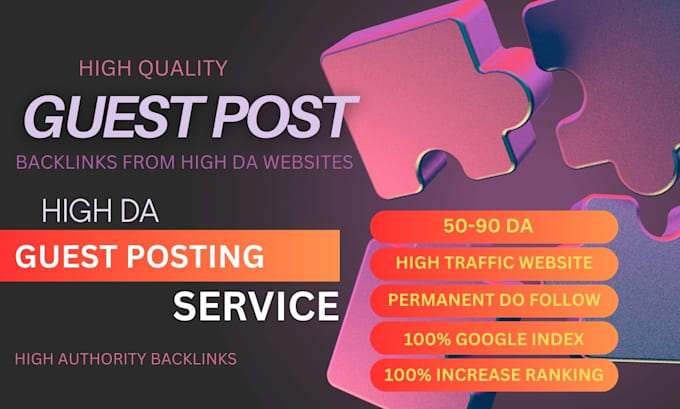 HIGH QUALITY

GUEST POST

BACKLINKS FROM HIGH DA WEBSITES

HIGH DA

GUEST POSTING

SERVICE

HIGH AUTHORITY BACKLINKS

50-90 DA

HIGH TRAFFIC WEBSITE

PERMANENT DO FOLLOW

100% GOOGLE INDEX

100% INCREASE RANKING